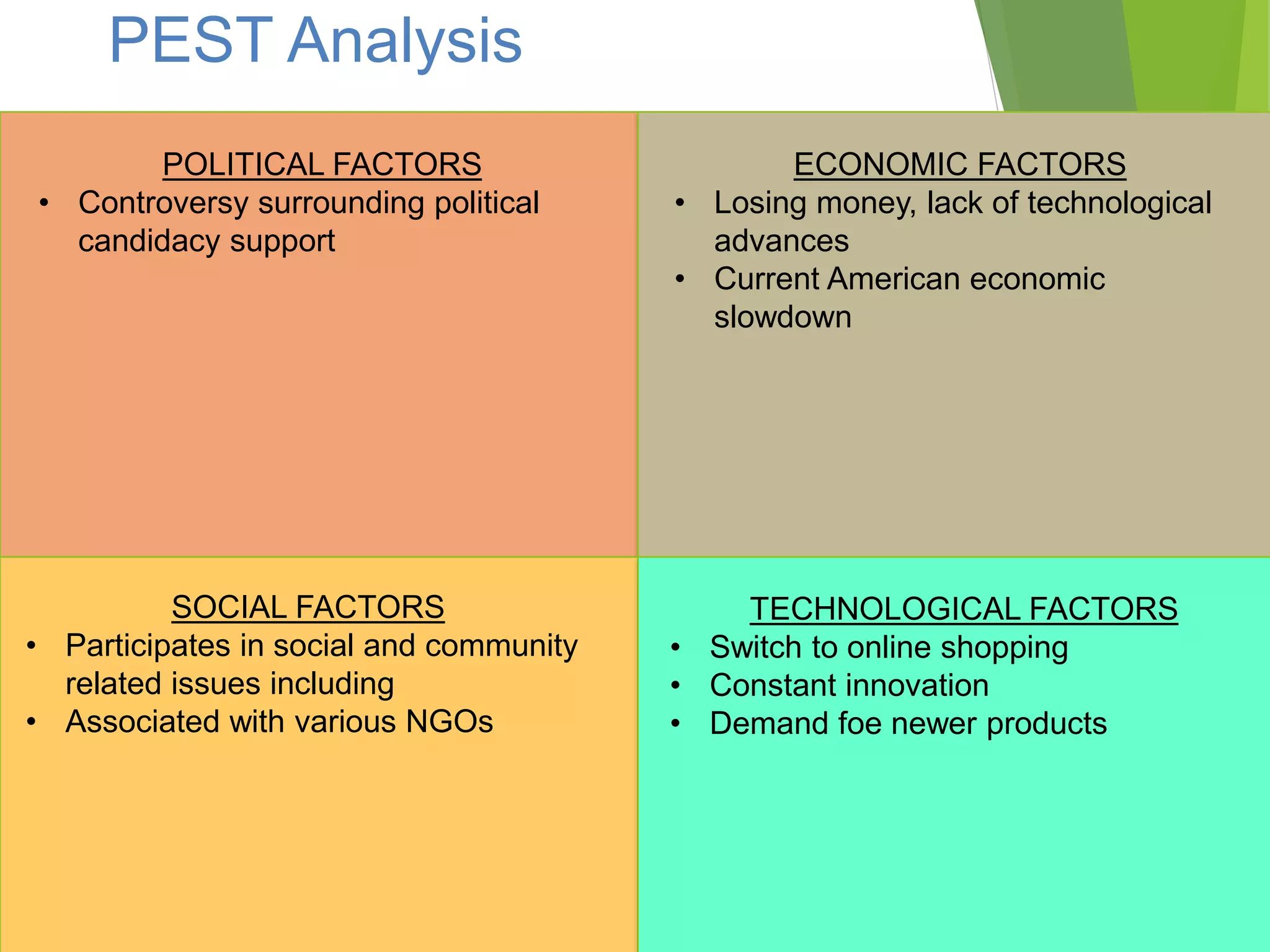 PEST Analysis

POLITICAL FACTORS
• Controversy surrounding political candidacy support

ECONOMIC FACTORS
• Losing money, lack of technological advances
• Current American economic slowdown

SOCIAL FACTORS
• Participates in social and community related issues including
• Associated with various NGOs

TECHNOLOGICAL FACTORS
• Switch to online shopping
• Constant innovation
• Demand foe newer products